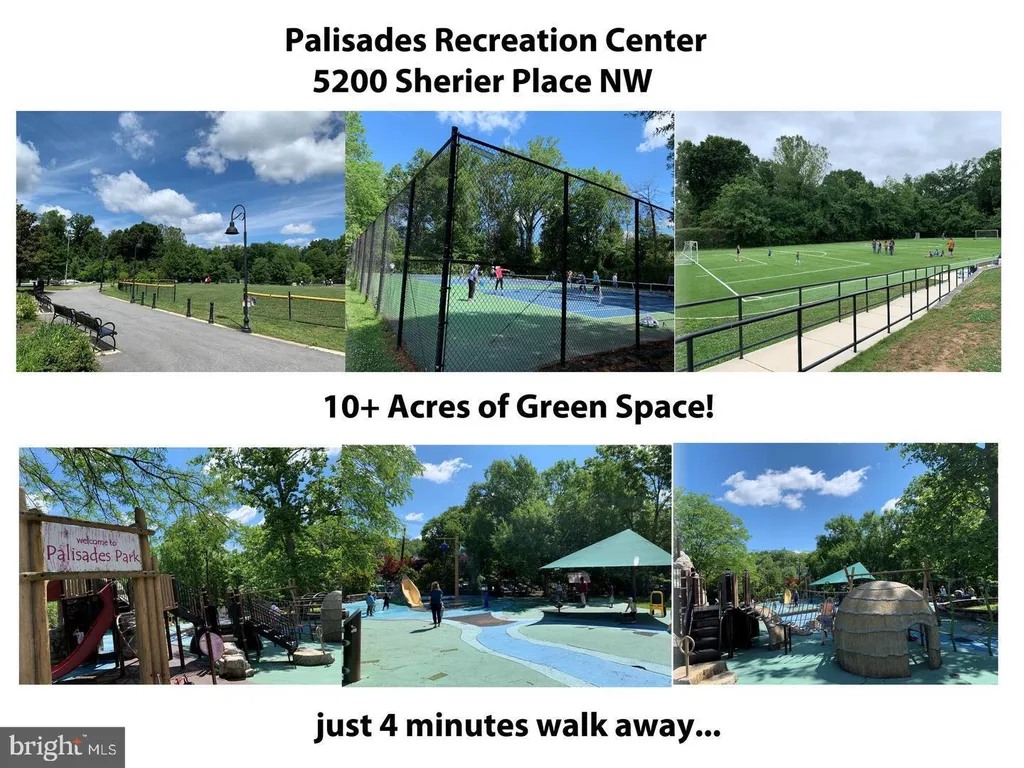 Palisades Recreation Center
5200 Sherier Place NW

10+ Acres of Green Space!

welcome to
Palisades Park

just 4 minutes walk away...

bright MLS